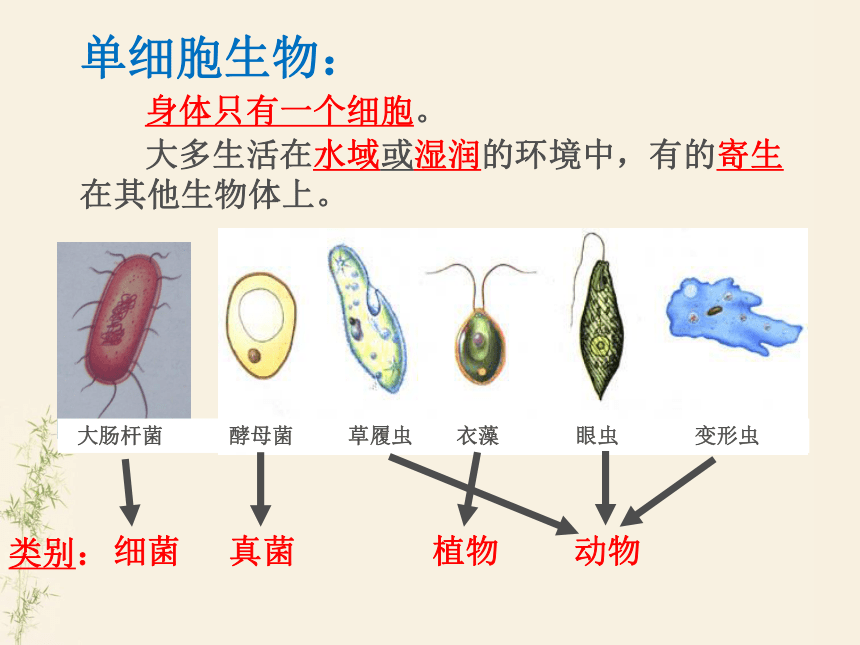 单细胞生物：

身体只有一个细胞。

大多生活在水域或湿润的环境中，有的寄生在其他生物体上。

大肠杆菌 酵母菌 草履虫 衣藻 眼虫 变形虫

类别：细菌 真菌 植物 动物